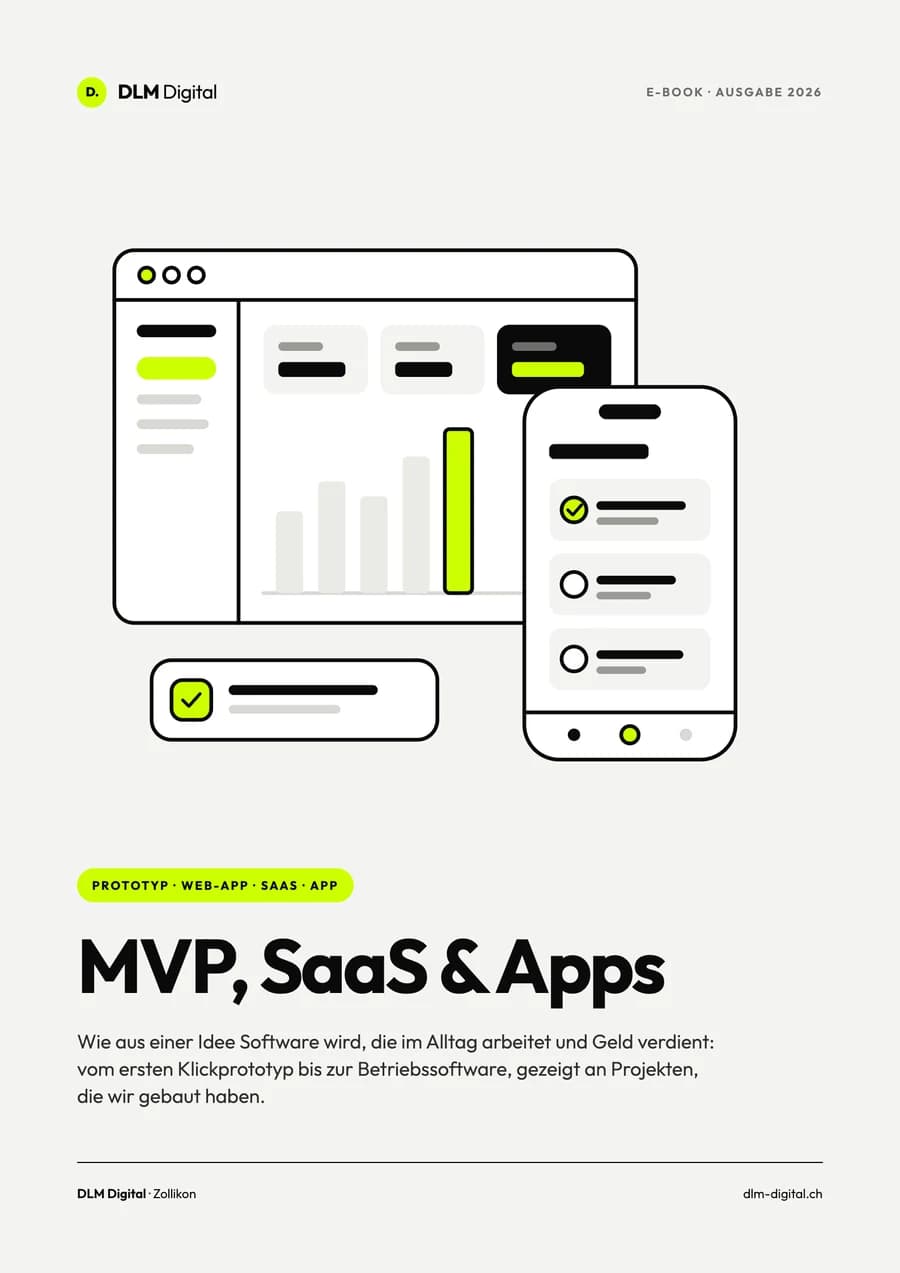 D. DLM Digital

E-BOOK · AUSGABE 2026

PROTOTYP · WEB-APP · SAAS · APP

MVP, SaaS & Apps

Wie aus einer Idee Software wird, die im Alltag arbeitet und Geld verdient: vom ersten Klickprototyp bis zur Betriebssoftware, gezeigt an Projekten, die wir gebaut haben.

DLM Digital · Zollikon

dlm-digital.ch